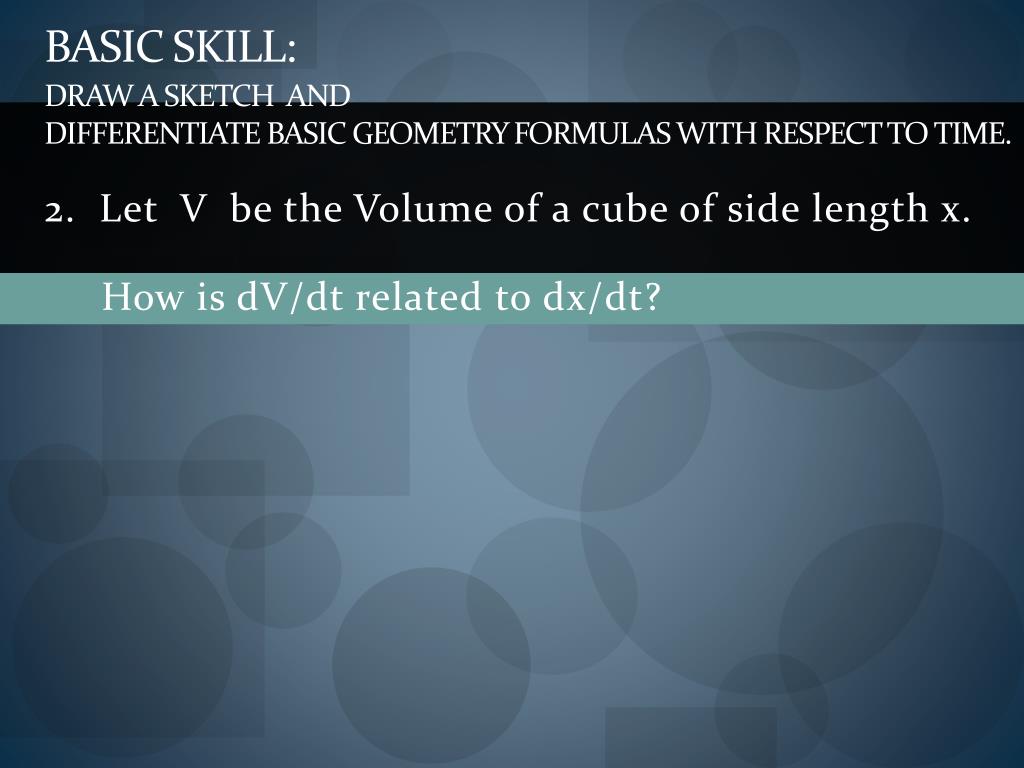 BASIC SKILL:
DRAW A SKETCH AND
DIFFERENTIATE BASIC GEOMETRY FORMULAS WITH RESPECT TO TIME.

2. Let V be the Volume of a cube of side length x.

How is dV/dt related to dx/dt?